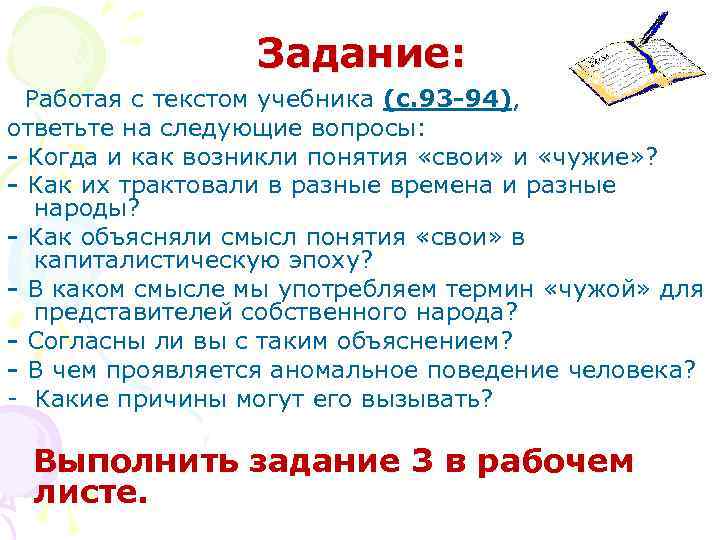 Задание:

Работая с текстом учебника (с.93-94), ответьте на следующие вопросы:
- Когда и как возникли понятия «свои» и «чужие»?
- Как их трактовали в разные времена и разные народы?
- Как объясняли смысл понятия «свои» в капиталистическую эпоху?
- В каком смысле мы употребляем термин «чужой» для представителей собственного народа?
- Согласны ли вы с таким объяснением?
- В чем проявляется аномальное поведение человека?
- Какие причины могут его вызывать?

Выполнить задание 3 в рабочем листе.